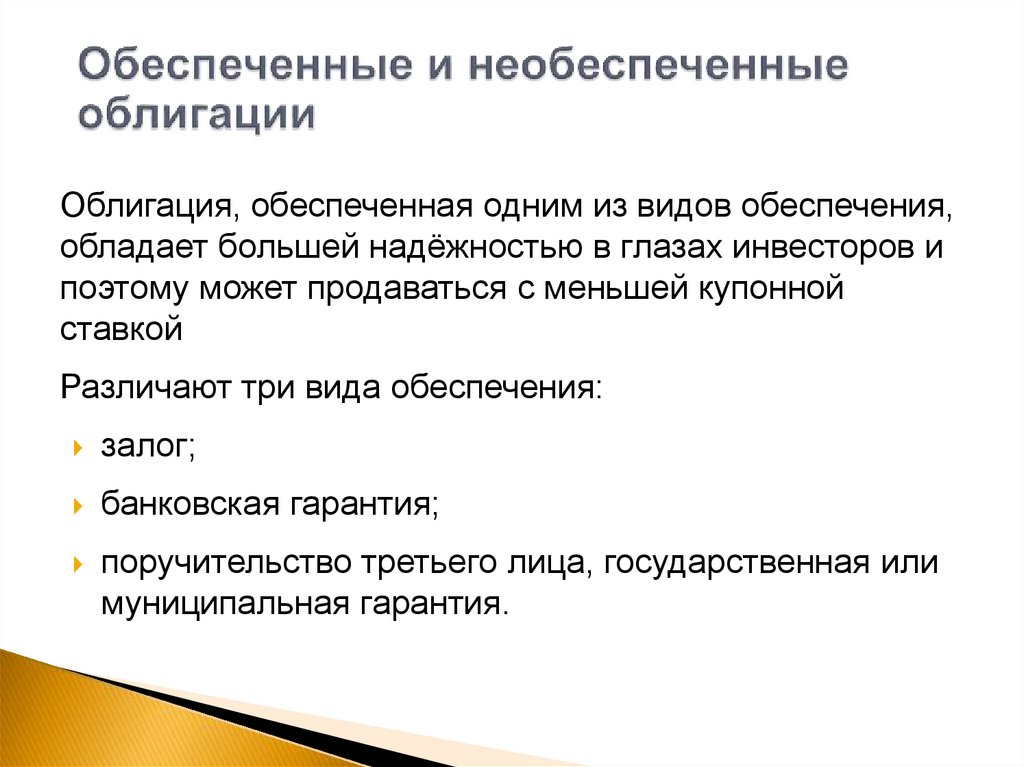 Обеспеченные и необеспеченные облигации

Облигация, обеспеченная одним из видов обеспечения, обладает большей надёжностью в глазах инвесторов и поэтому может продаваться с меньшей купонной ставкой

Различают три вида обеспечения:

залог;

банковская гарантия;

поручительство третьего лица, государственная или муниципальная гарантия.